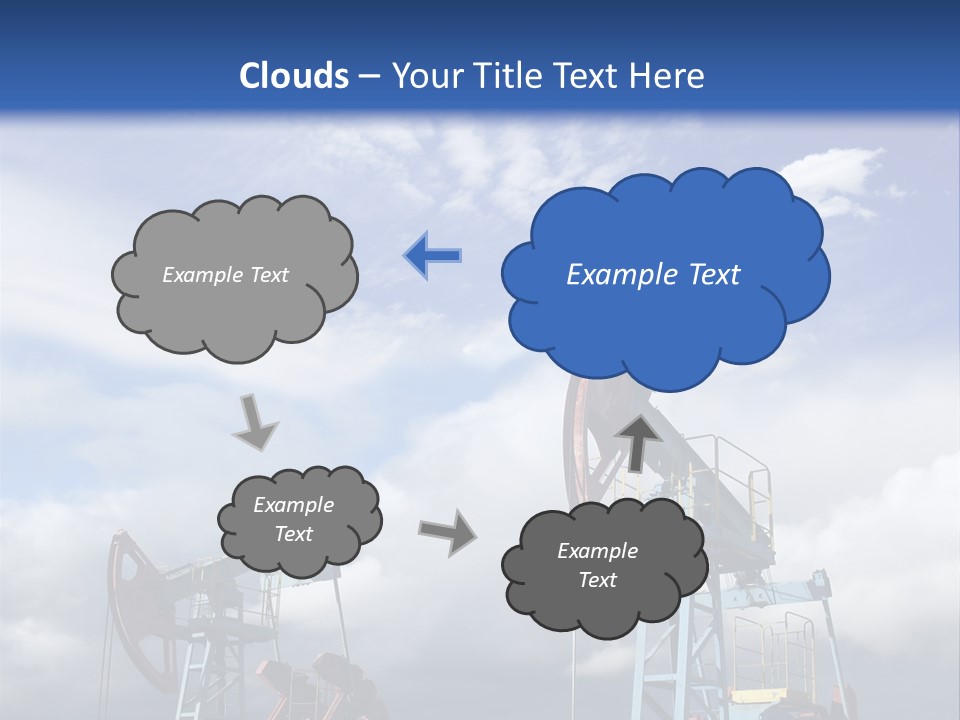 Clouds – Your Title Text Here

Example Text

Example Text

Example Text

Example Text